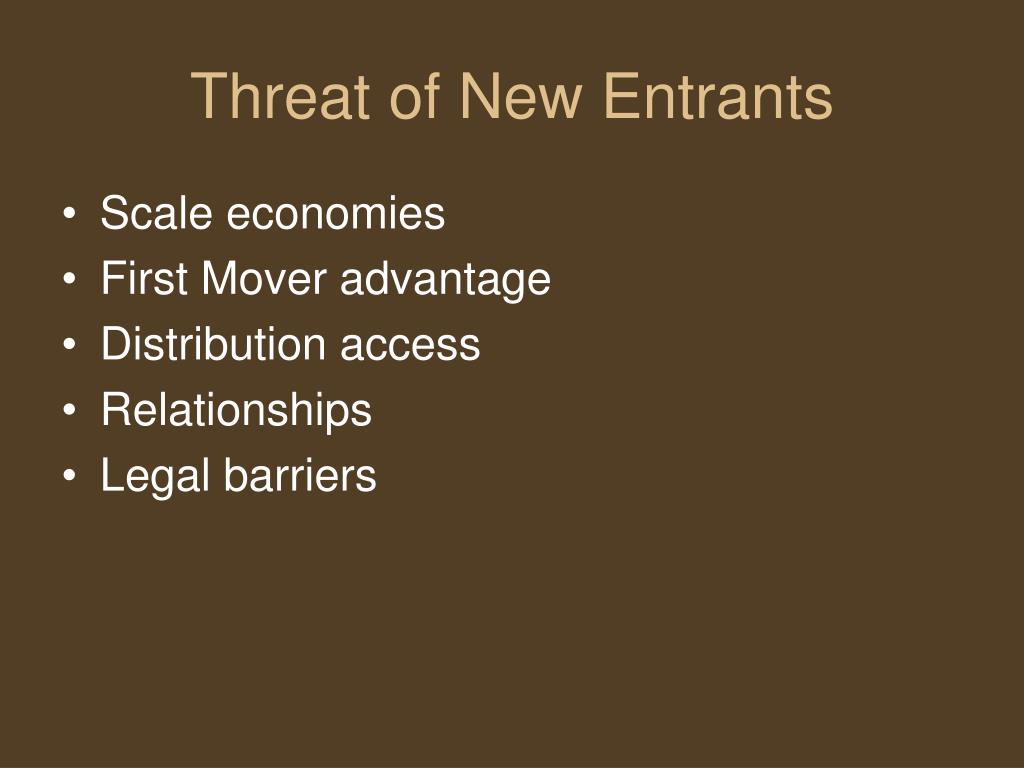 Threat of New Entrants

• Scale economies
• First Mover advantage
• Distribution access
• Relationships
• Legal barriers